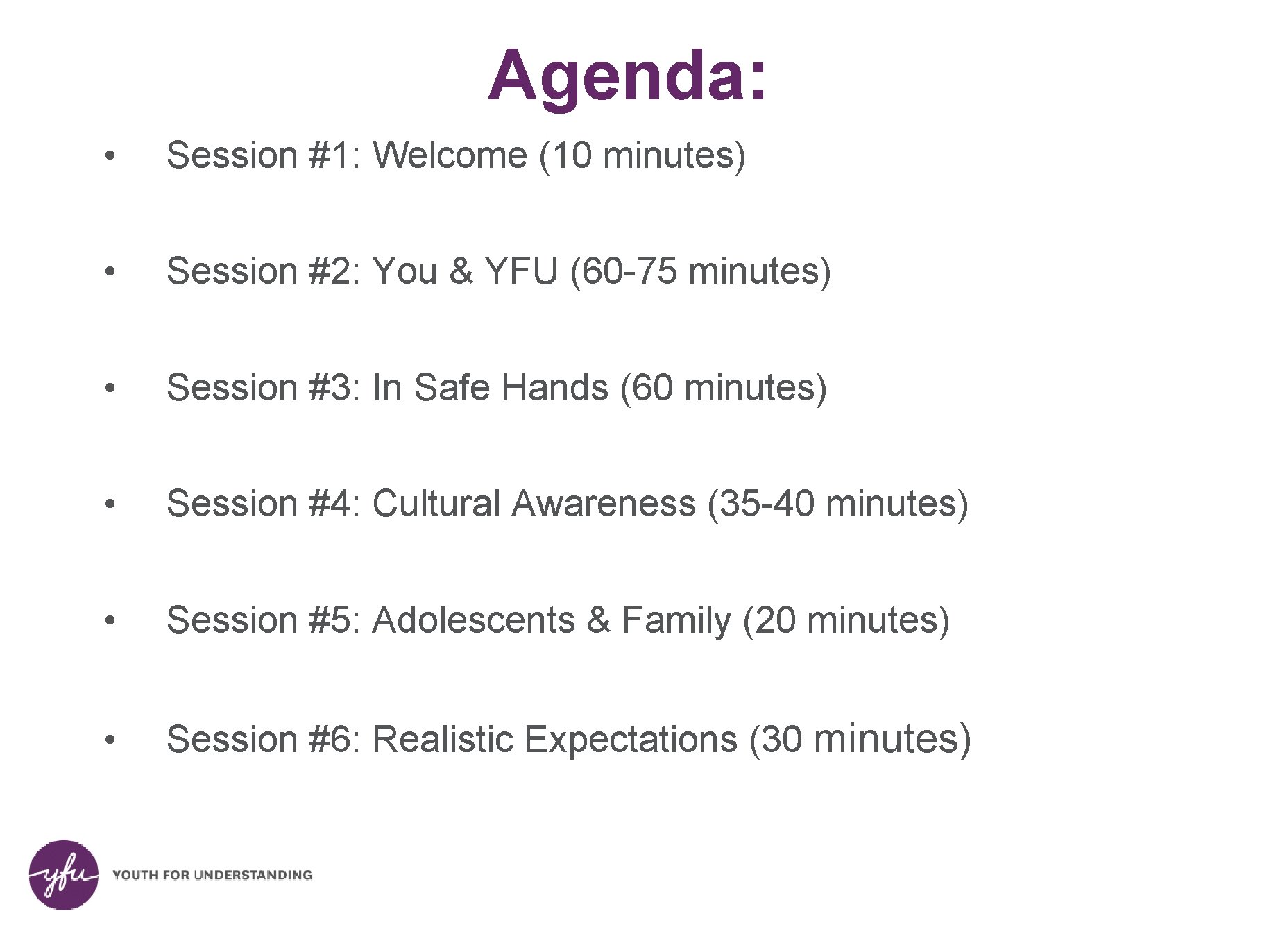 Agenda:

• Session #1: Welcome (10 minutes)

• Session #2: You & YFU (60-75 minutes)

• Session #3: In Safe Hands (60 minutes)

• Session #4: Cultural Awareness (35-40 minutes)

• Session #5: Adolescents & Family (20 minutes)

• Session #6: Realistic Expectations (30 minutes)

yfu YOUTH FOR UNDERSTANDING